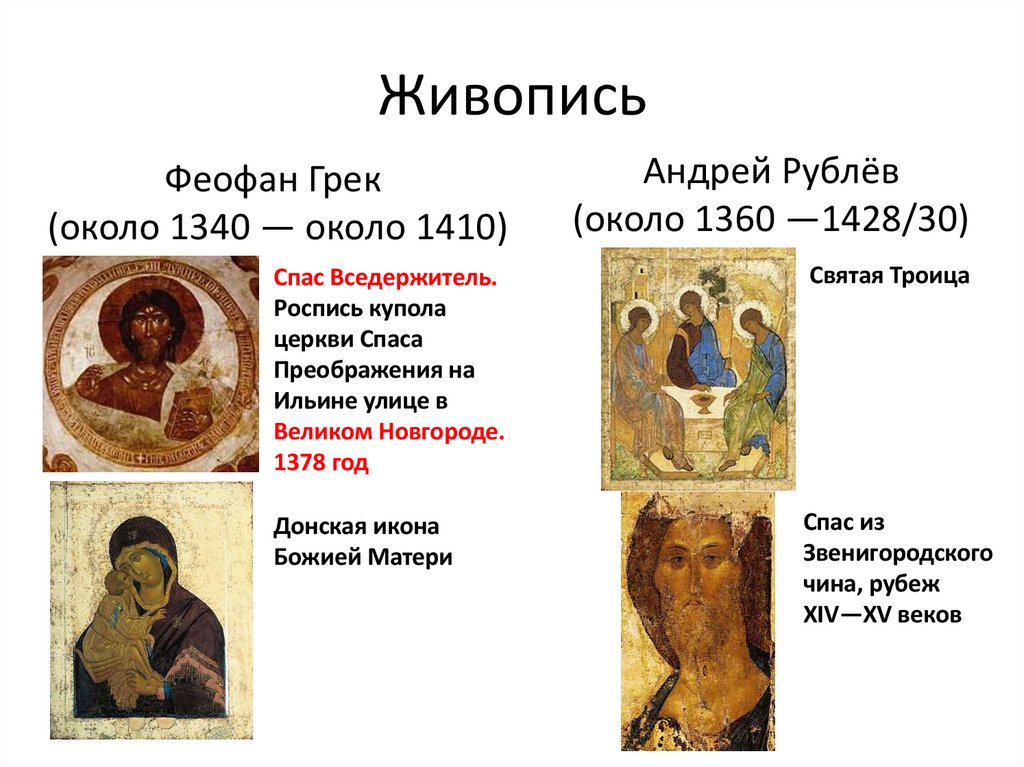 Живопись

Феофан Грек
(около 1340 — около 1410)

Спас Вседержитель. Роспись купола церкви Спаса Преображения на Ильине улице в Великом Новгороде. 1378 год

Донская икона Божией Матери

Андрей Рублёв
(около 1360 —1428/30)

Святая Троица

Спас из Звенигородского чина, рубеж XIV—XV веков